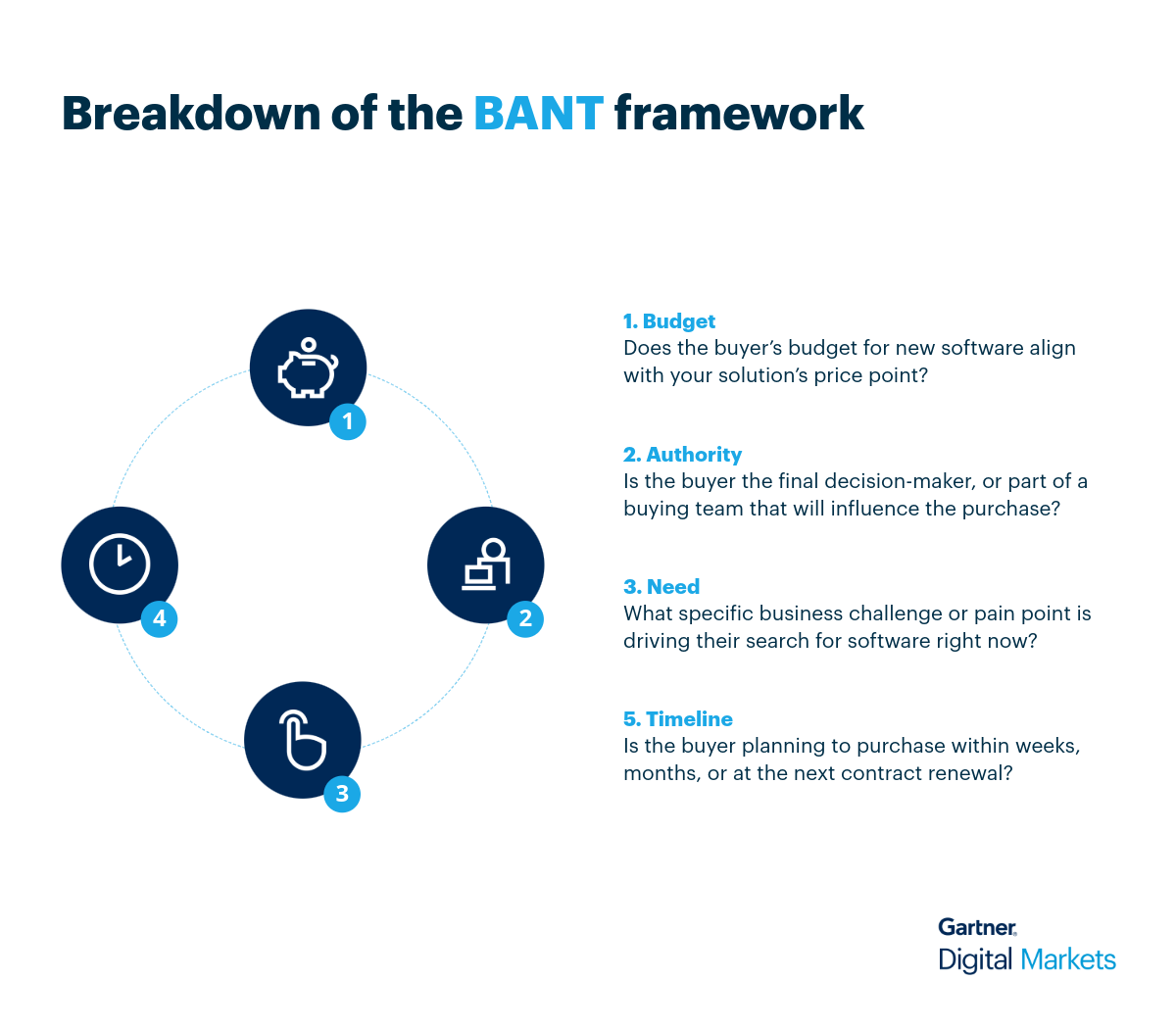 Breakdown of the BANT framework

1

2

3

4

1. Budget
Does the buyer's budget for new software align with your solution's price point?

2. Authority
Is the buyer the final decision-maker, or part of a buying team that will influence the purchase?

3. Need
What specific business challenge or pain point is driving their search for software right now?

5. Timeline
Is the buyer planning to purchase within weeks, months, or at the next contract renewal?

Gartner
Digital Markets